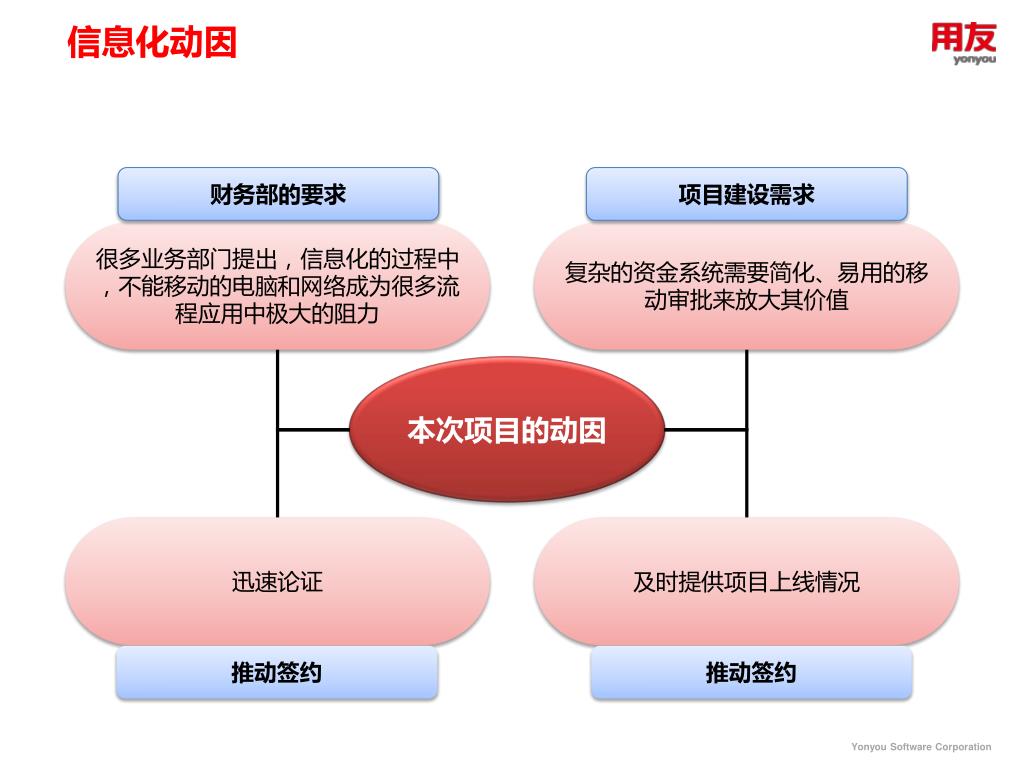 信息化动因

用友
yonyou

财务部的要求

很多业务部门提出，信息化的过程中，不能移动的电脑和网络成为很多流程应用中极大的阻力

项目建设需求

复杂的资金系统需要简化、易用的移动审批来放大其价值

本次项目的动因

迅速论证

推动签约

及时提供项目上线情况

推动签约

Yonyou Software Corporation